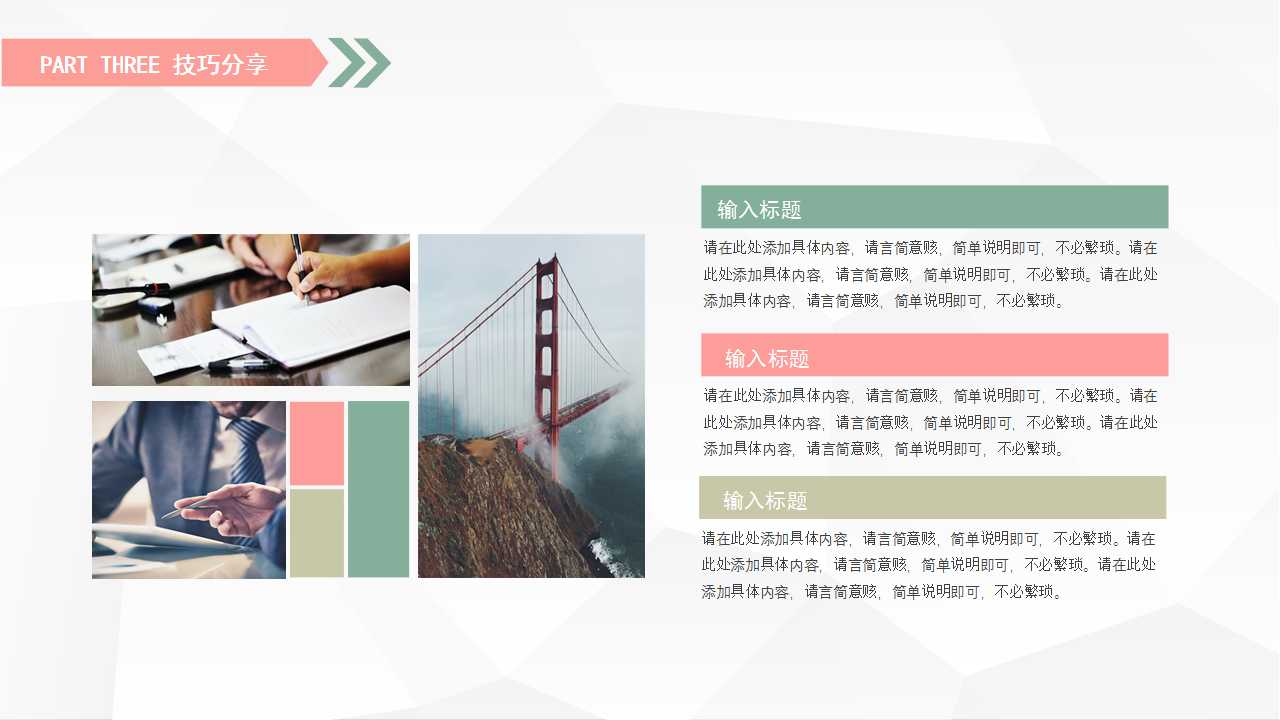 PART THREE 技巧分享

输入标题

请在此处添加具体内容，请言简意赅，简单说明即可，不必繁琐。请在此处添加具体内容，请言简意赅，简单说明即可，不必繁琐。请在此处添加具体内容，请言简意赅，简单说明即可，不必繁琐。

输入标题

请在此处添加具体内容，请言简意赅，简单说明即可，不必繁琐。请在此处添加具体内容，请言简意赅，简单说明即可，不必繁琐。请在此处添加具体内容，请言简意赅，简单说明即可，不必繁琐。

输入标题

请在此处添加具体内容，请言简意赅，简单说明即可，不必繁琐。请在此处添加具体内容，请言简意赅，简单说明即可，不必繁琐。请在此处添加具体内容，请言简意赅，简单说明即可，不必繁琐。